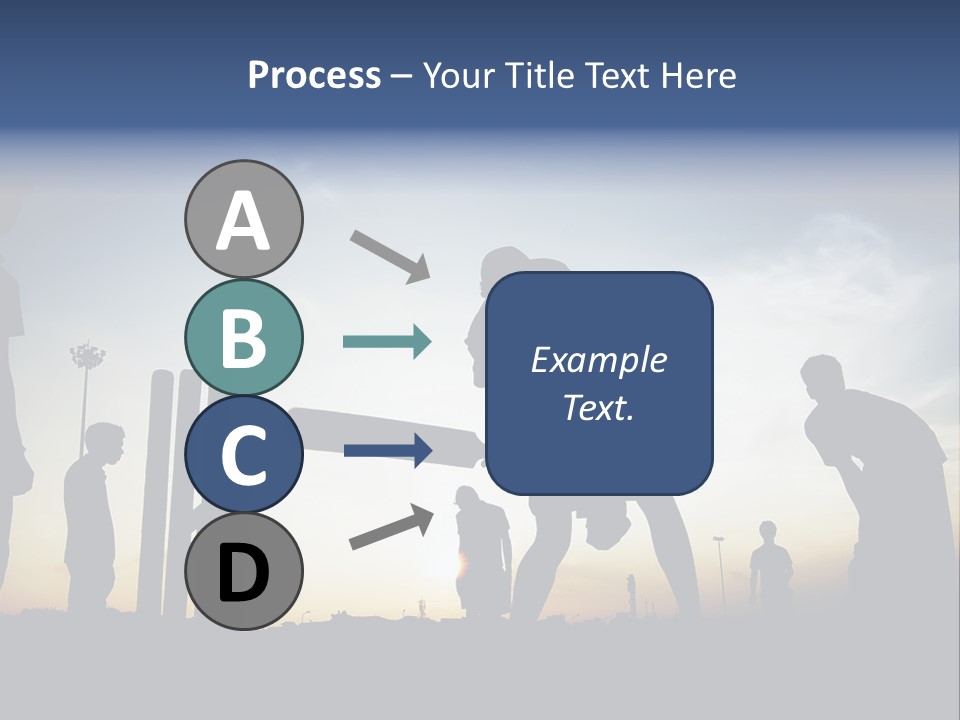 Process – Your Title Text Here

A

B

C

D

Example Text.